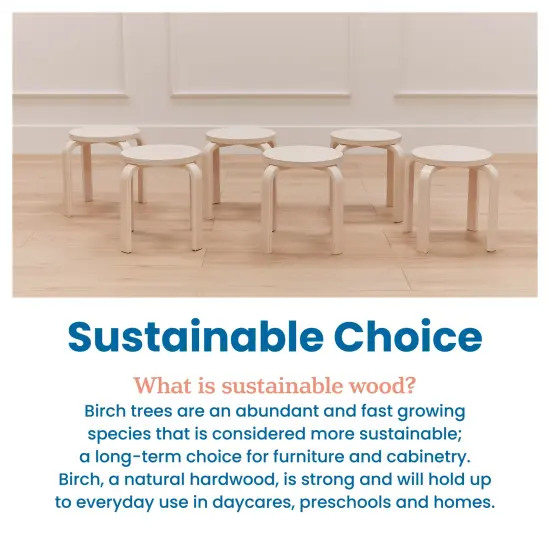 Sustainable Choice

What is sustainable wood?
Birch trees are an abundant and fast growing species that is considered more sustainable; a long-term choice for furniture and cabinetry. Birch, a natural hardwood, is strong and will hold up to everyday use in daycares, preschools and homes.